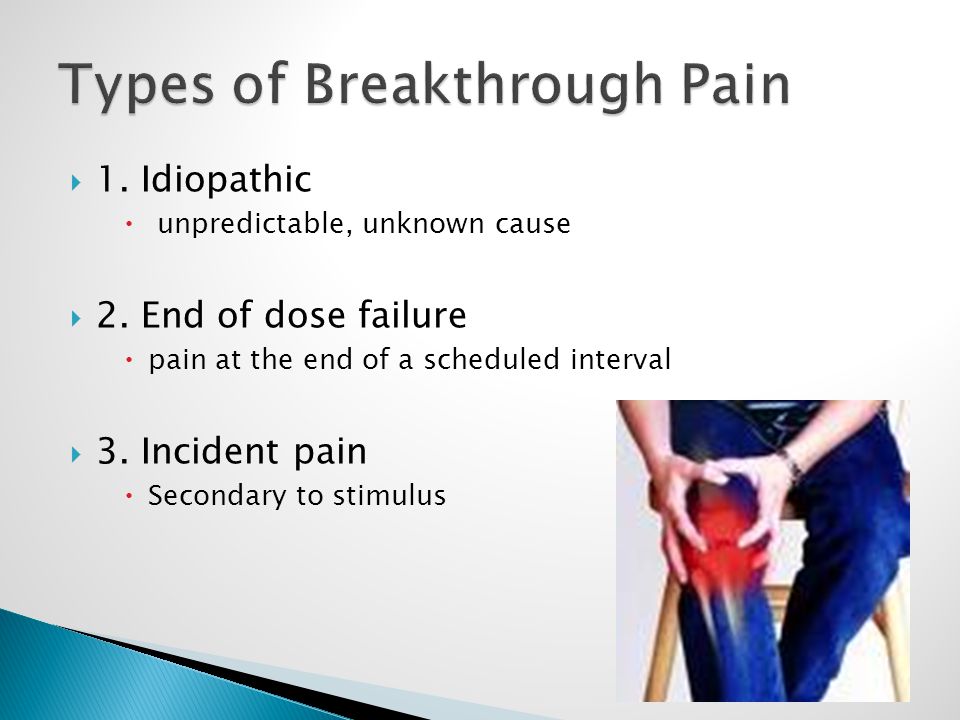 Types of Breakthrough Pain

1. Idiopathic
- unpredictable, unknown cause

2. End of dose failure
- pain at the end of a scheduled interval

3. Incident pain
- Secondary to stimulus